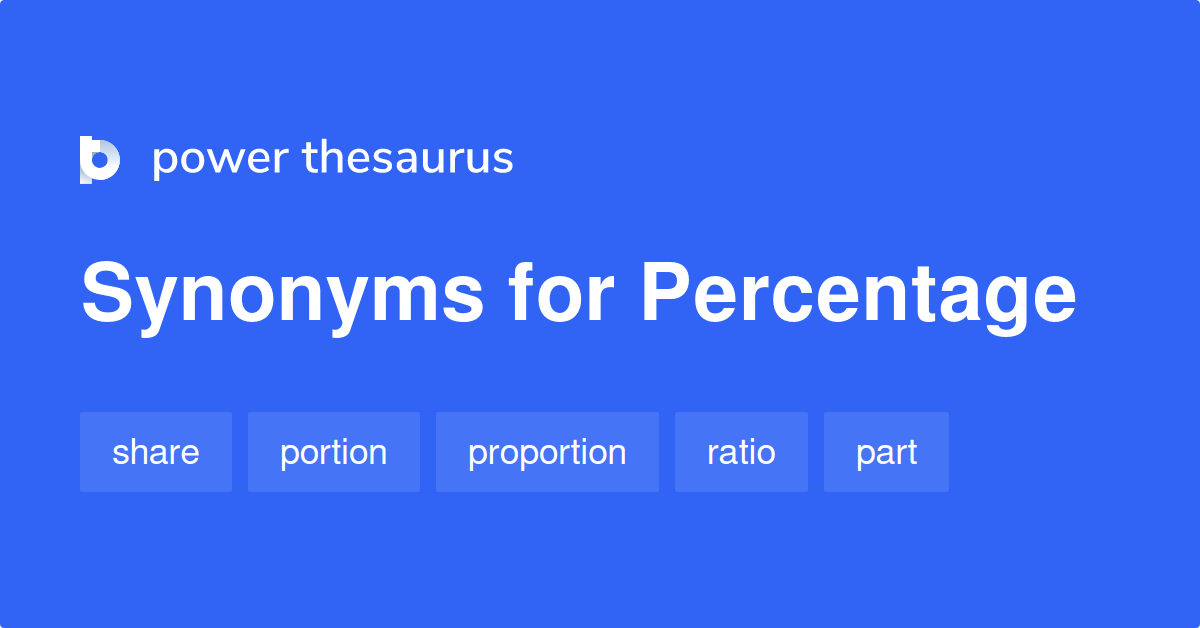 power thesaurus

Synonyms for Percentage

share portion proportion ratio part